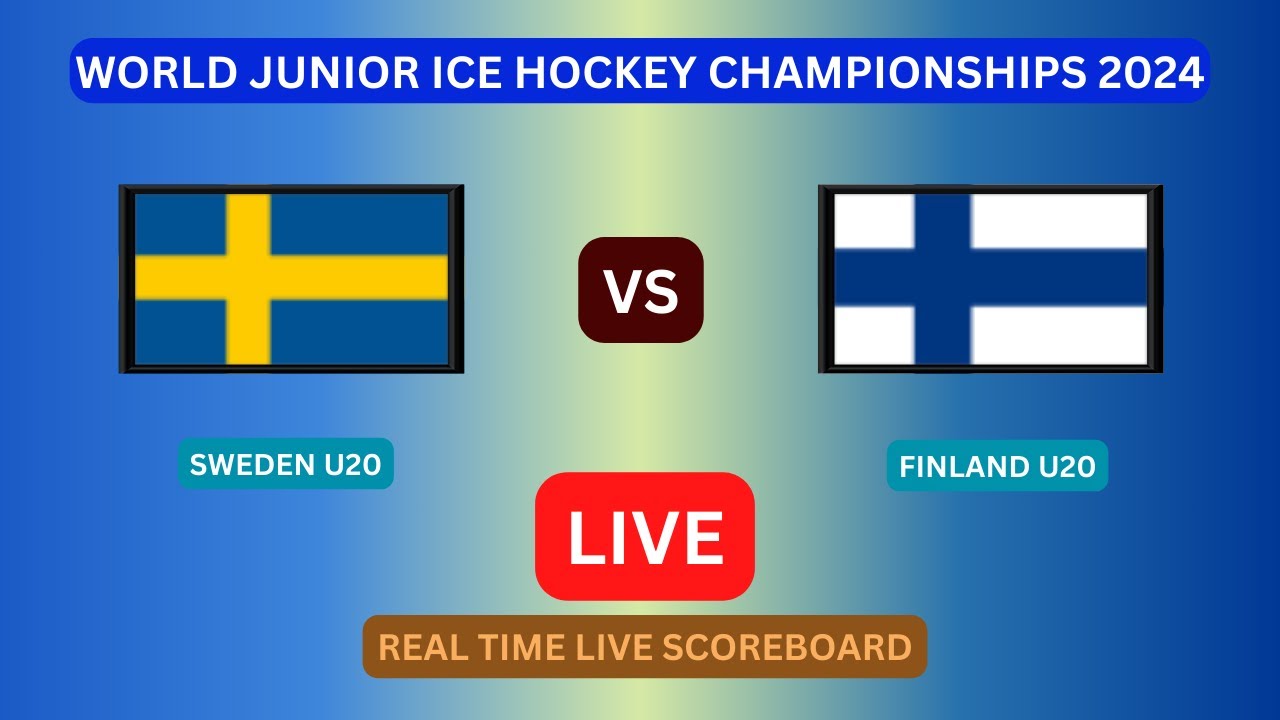 WORLD JUNIOR ICE HOCKEY CHAMPIONSHIPS 2024

VS

SWEDEN U20

FINLAND U20

LIVE

REAL TIME LIVE SCOREBOARD